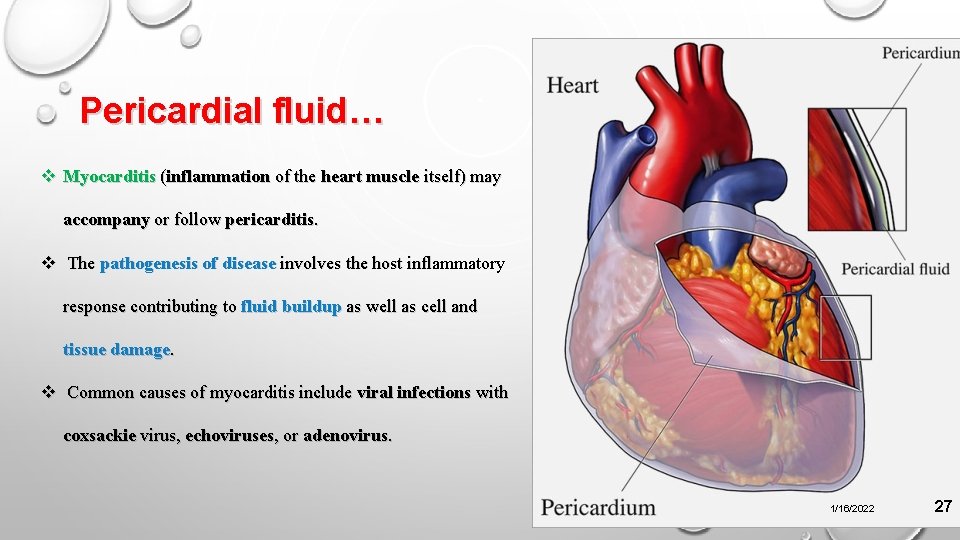 Pericardial fluid…

❖ Myocarditis (inflammation of the heart muscle itself) may accompany or follow pericarditis.

❖ The pathogenesis of disease involves the host inflammatory response contributing to fluid buildup as well as cell and tissue damage.

❖ Common causes of myocarditis include viral infections with coxsackie virus, echoviruses, or adenovirus.

Heart

Pericardium

Pericardial fluid

Pericardium

1/16/2022

27